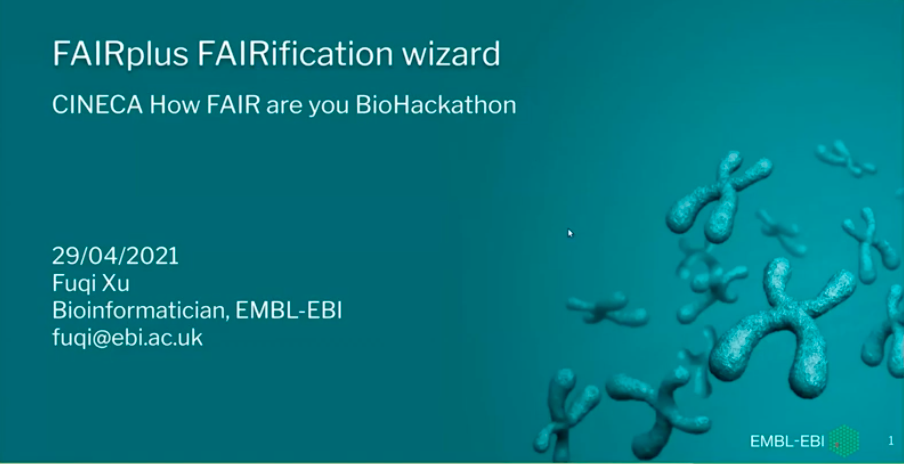 FAIRplus FAIRification wizard

CINECA How FAIR are you BioHackathon

29/04/2021
Fuqi Xu
Bioinformatician, EMBL-EBI
fuqi@ebi.ac.uk

EMBL-EBI

1